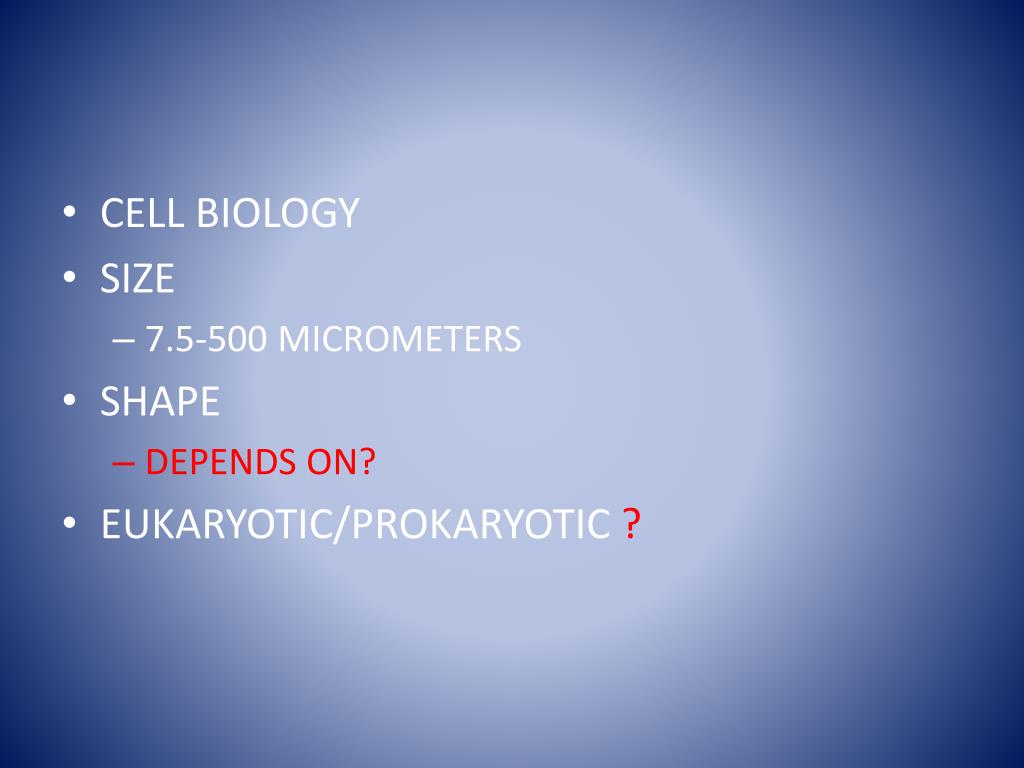 • CELL BIOLOGY
• SIZE
– 7.5-500 MICROMETERS
• SHAPE
– DEPENDS ON?
• EUKARYOTIC/PROKARYOTIC ?